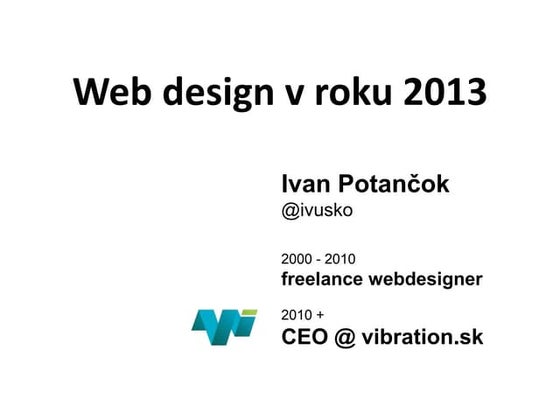 Web design v roku 2013

Ivan Potančok
@ivusko

2000 - 2010
freelance webdesigner

2010 +
CEO @ vibration.sk